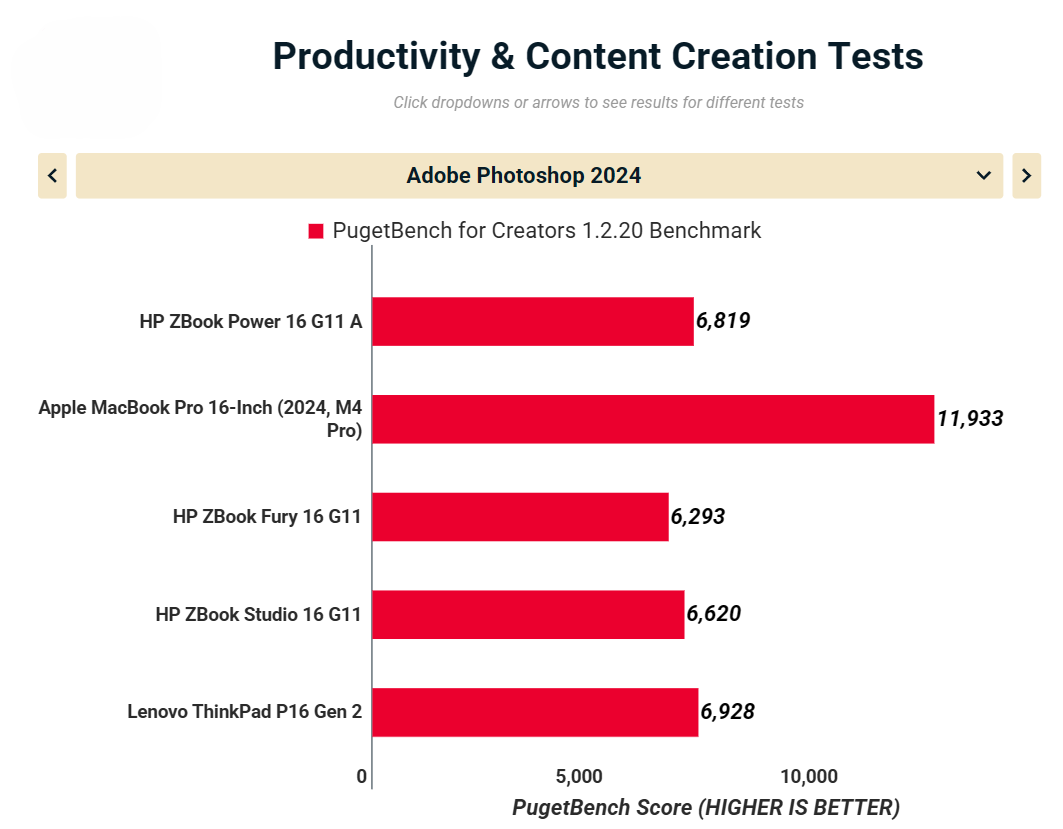 Productivity & Content Creation Tests

Click dropdowns or arrows to see results for different tests

Adobe Photoshop 2024

PugetBench for Creators 1.2.20 Benchmark

HP ZBook Power 16 G11 A 6,819

Apple MacBook Pro 16-Inch (2024, M4 Pro) 11,933

HP ZBook Fury 16 G11 6,293

HP ZBook Studio 16 G11 6,620

Lenovo ThinkPad P16 Gen 2 6,928

0 5,000 10,000

PugetBench Score (HIGHER IS BETTER)